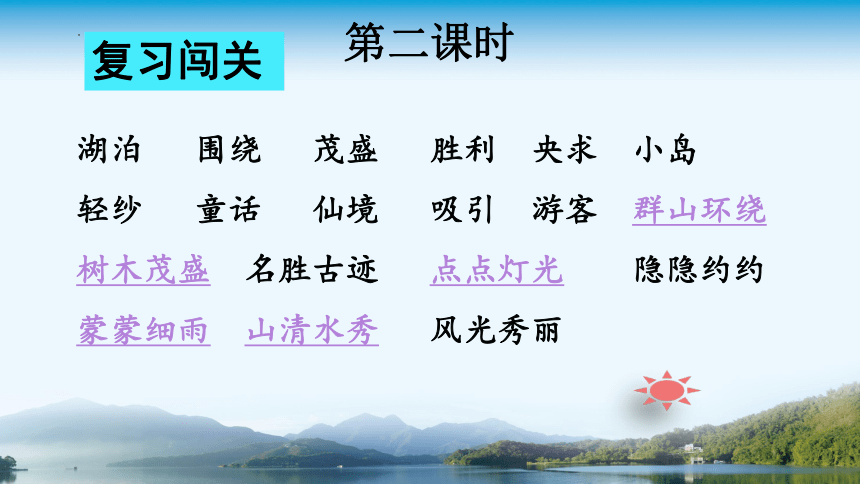 复习闯关

第二课时

湖泊 围绕 茂盛 胜利 央求 小岛

轻纱 童话 仙境 吸引 游客 群山环绕

树木茂盛 名胜古迹 点点灯光 隐隐约约

蒙蒙细雨 山清水秀 风光秀丽